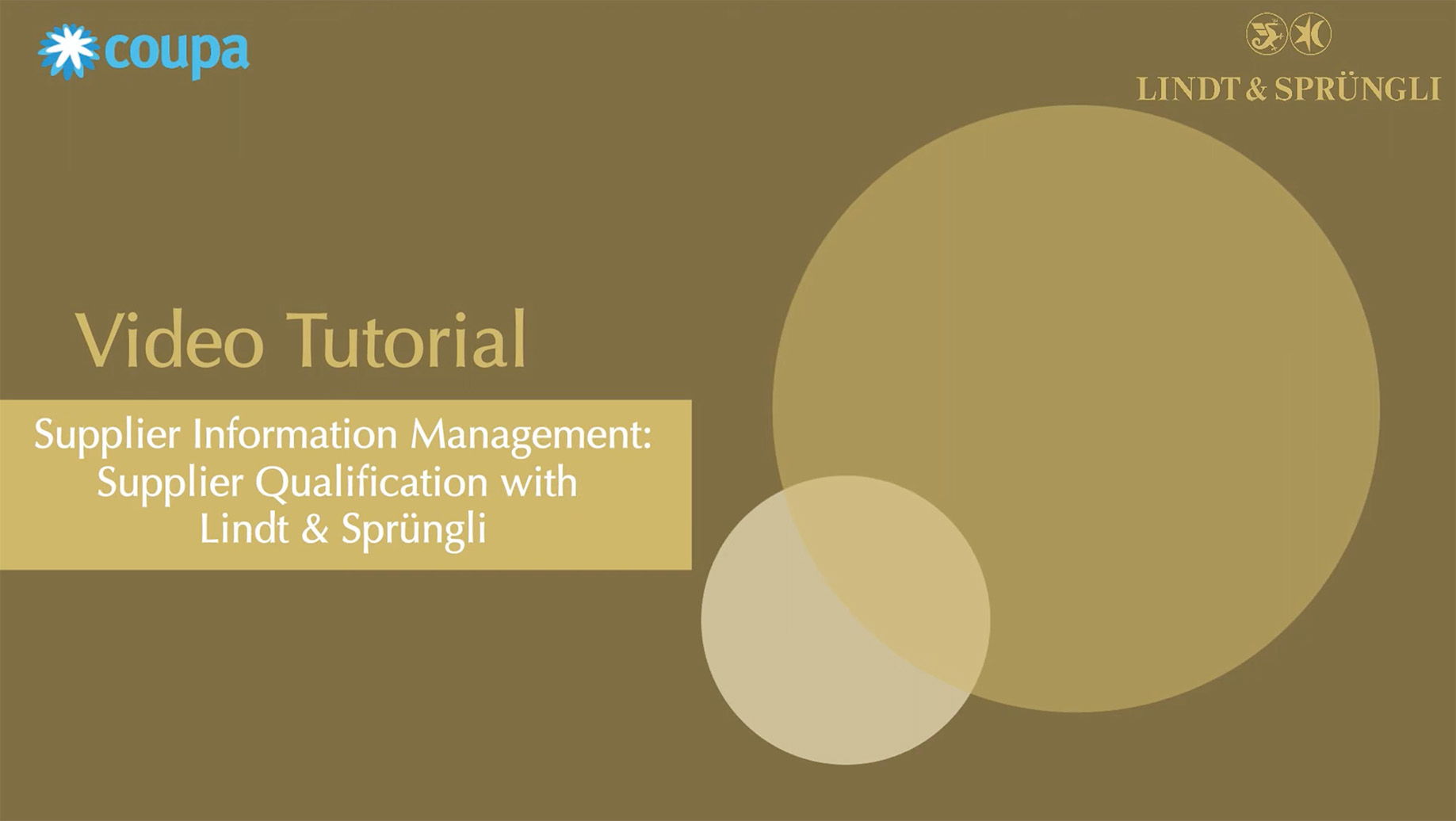 coupa

LINDT & SPRÜNGLI

Video Tutorial

Supplier Information Management: Supplier Qualification with Lindt & Sprüngli